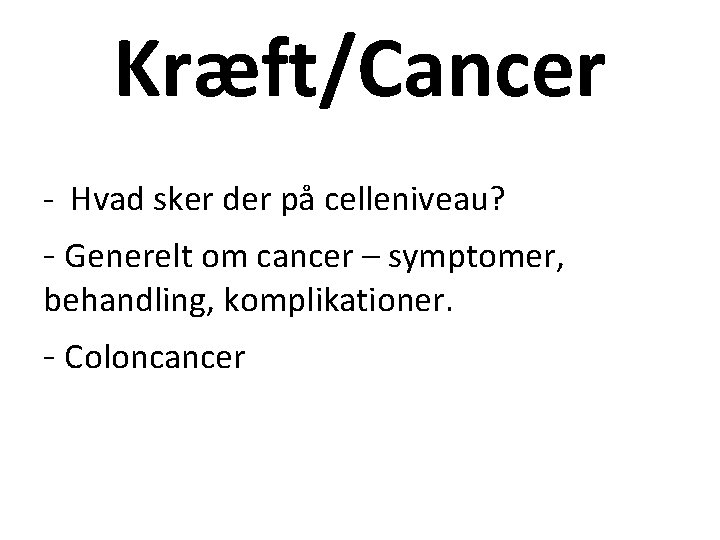 Kræft/Cancer

- Hvad sker der på celleniveau?

- Generelt om cancer – symptomer, behandling, komplikationer.

- Coloncancer